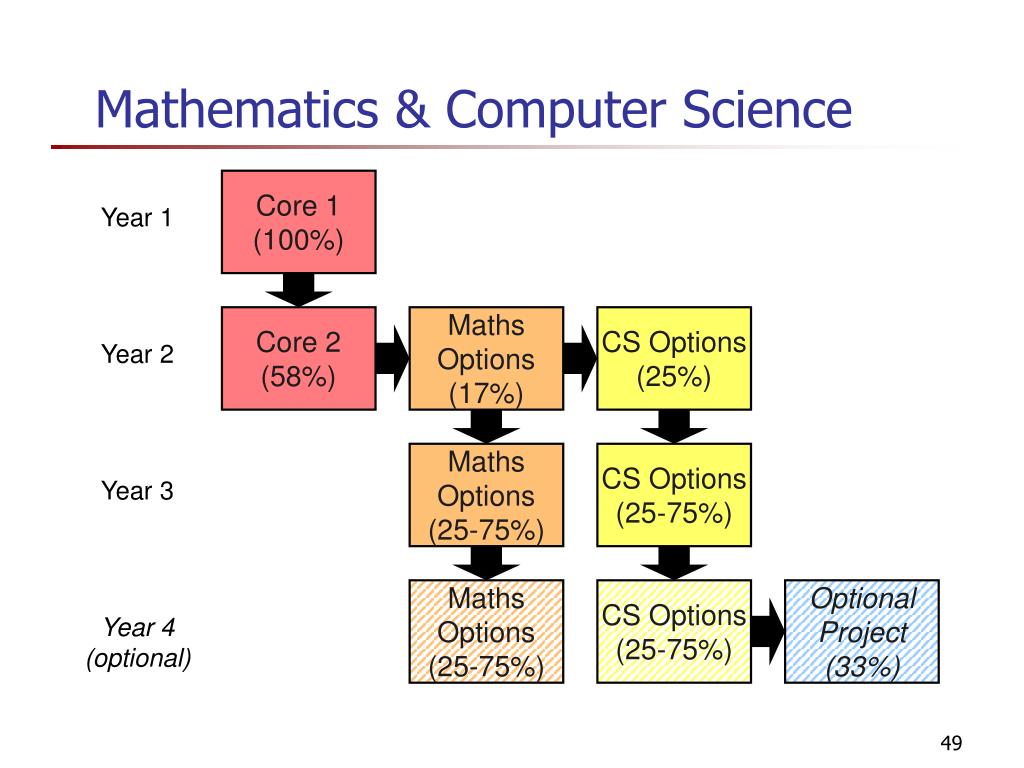 Mathematics & Computer Science

Year 1

Core 1
(100%)

Year 2

Core 2
(58%)

Maths
Options
(17%)

CS Options
(25%)

Year 3

Maths
Options
(25-75%)

CS Options
(25-75%)

Year 4
(optional)

Maths
Options
(25-75%)

CS Options
(25-75%)

Optional
Project
(33%)

49